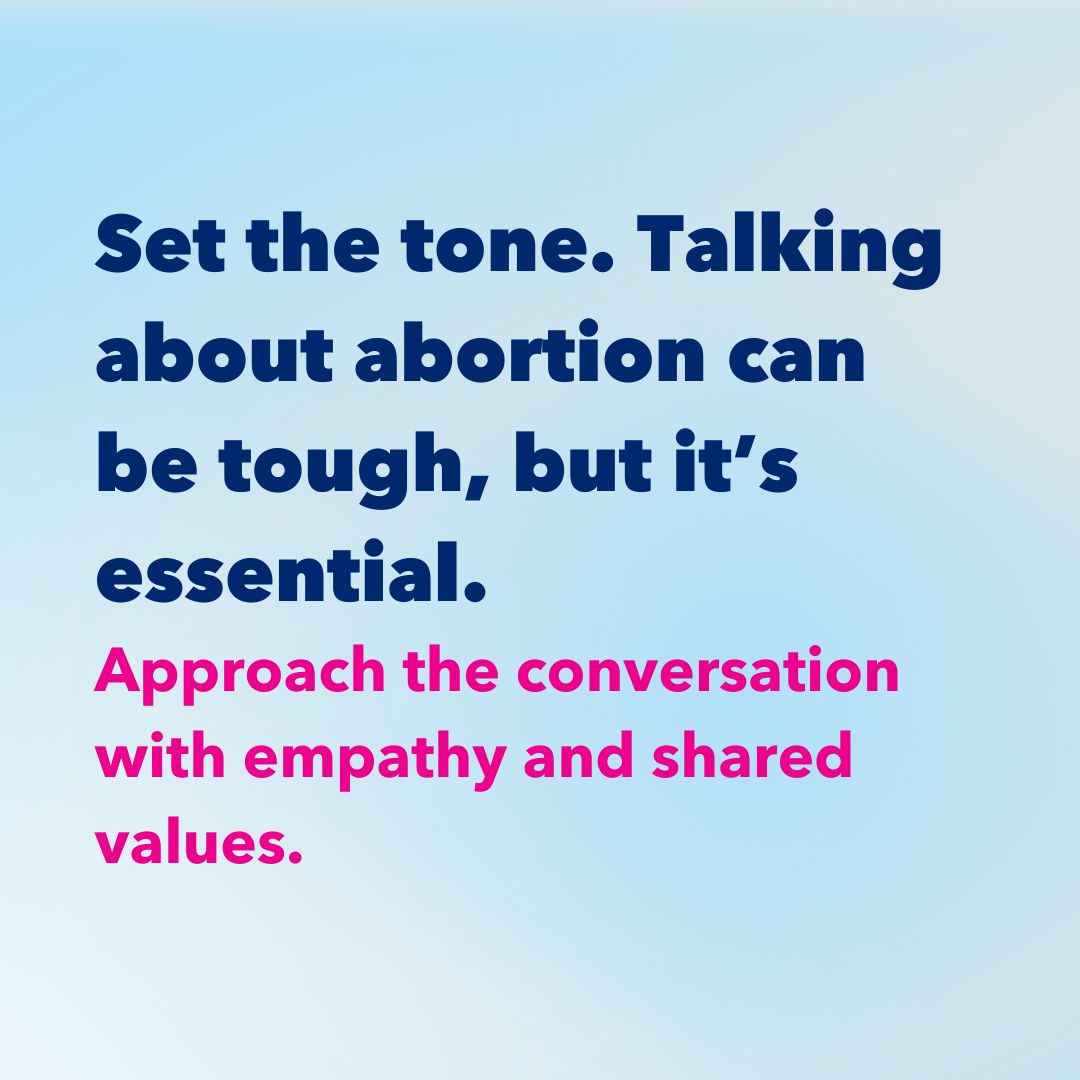 Set the tone. Talking about abortion can be tough, but it’s essential.

Approach the conversation with empathy and shared values.